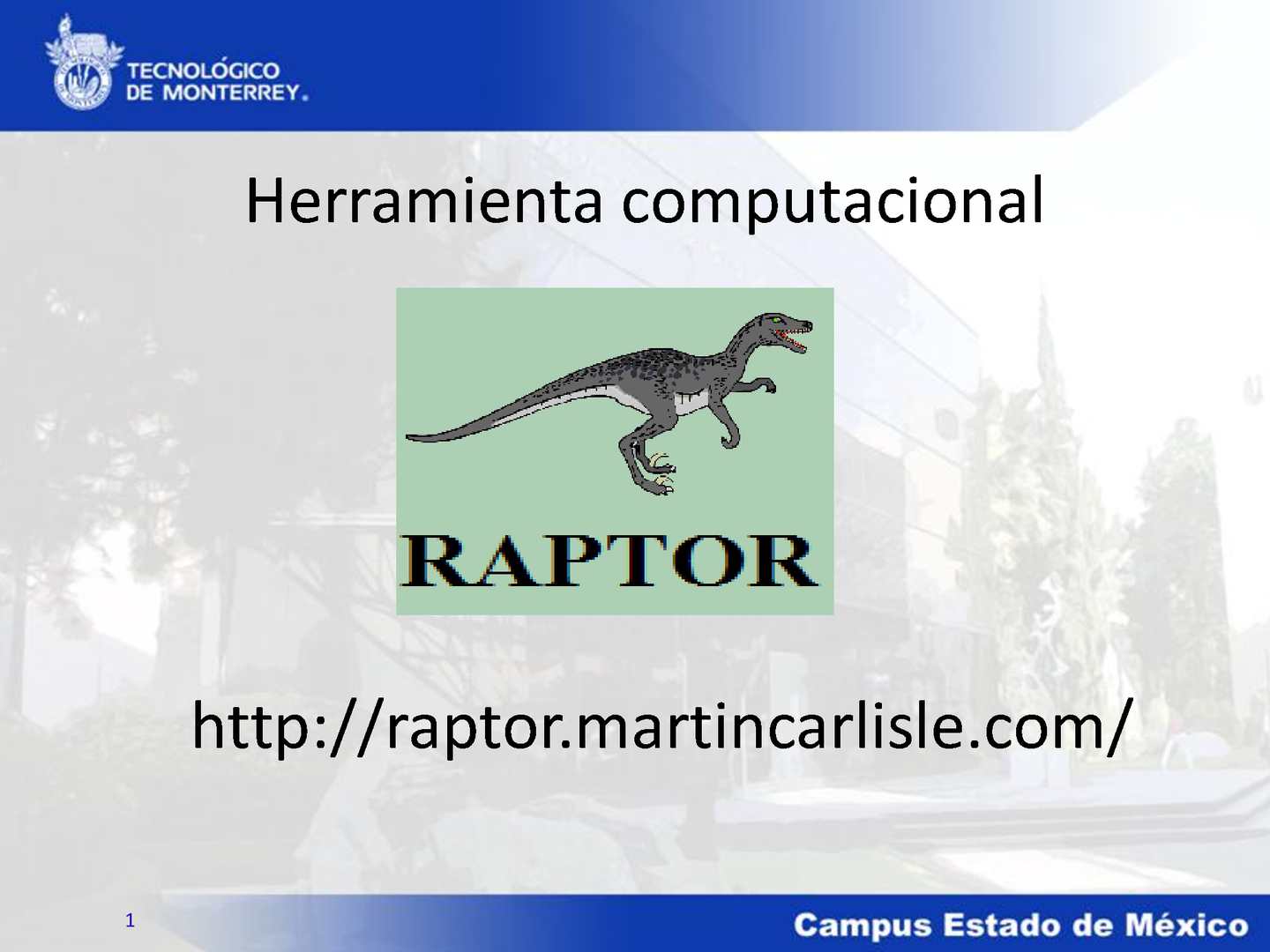 TECNOLÓGICO
DE MONTERREY.

Herramienta computacional

RAPTOR

http://raptor.martincarlisle.com/

1

Campus Estado de México